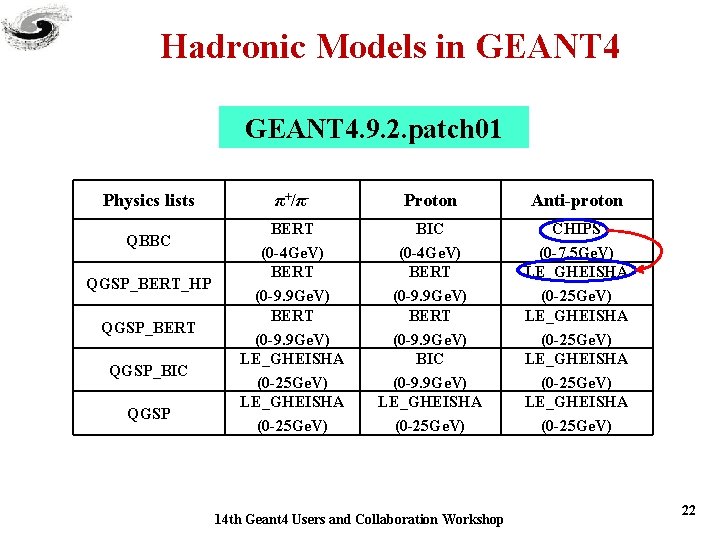 Hadronic Models in GEANT4

GEANT4.9.2.patch01

| Physics lists | $\pi^+/\pi^-$ | Proton | Anti-proton |
|---|---|---|---|
| QBBC | BERT (0-4GeV) | BIC (0-4GeV) | CHIPS (0-7.5GeV) |
| QGSP_BERT_HP | BERT (0-9.9GeV) | BERT (0-9.9GeV) | LE_GHEISHA (0-25GeV) |
| QGSP_BERT | BERT (0-9.9GeV) | BERT (0-9.9GeV) | LE_GHEISHA (0-25GeV) |
| QGSP_BIC | LE_GHEISHA (0-25GeV) | BIC (0-9.9GeV) | LE_GHEISHA (0-25GeV) |
| QGSP | LE_GHEISHA (0-25GeV) | LE_GHEISHA (0-25GeV) | LE_GHEISHA (0-25GeV) |

14th Geant4 Users and Collaboration Workshop

22